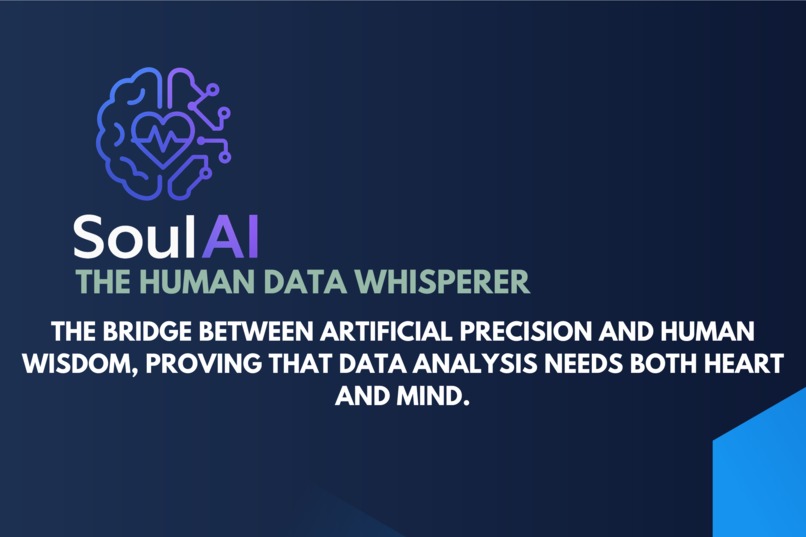 SoulAI
THE HUMAN DATA WHISPERER

THE BRIDGE BETWEEN ARTIFICIAL PRECISION AND HUMAN WISDOM, PROVING THAT DATA ANALYSIS NEEDS BOTH HEART AND MIND.